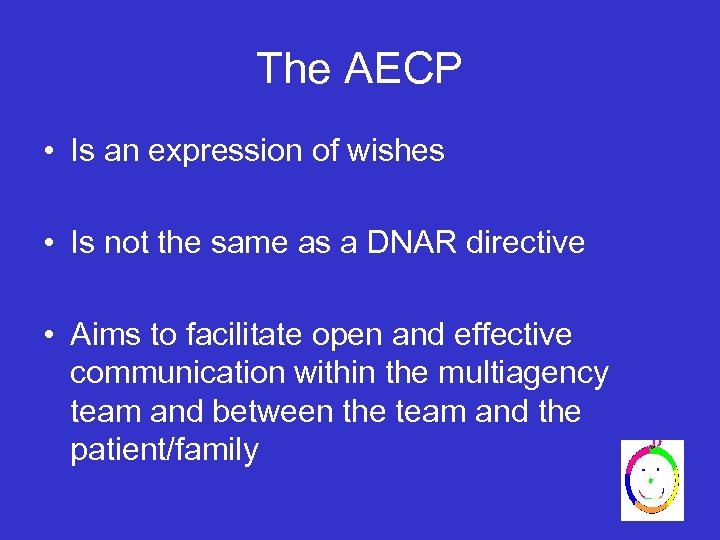 The AECP

• Is an expression of wishes

• Is not the same as a DNAR directive

• Aims to facilitate open and effective communication within the multiagency team and between the team and the patient/family